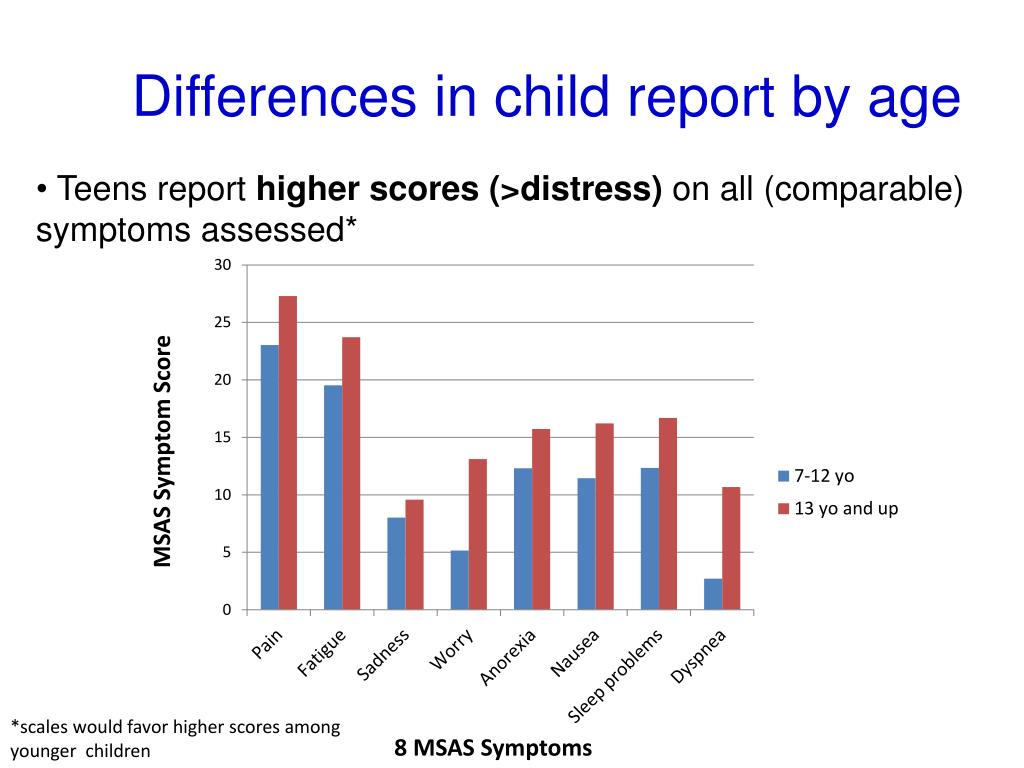 Differences in child report by age

• Teens report **higher scores (>distress)** on all (comparable) symptoms assessed*

MSAS Symptom Score

30
25
20
15
10
5
0

Pain
Fatigue
Sadness
Worry
Anorexia
Nausea
Sleep problems
Dyspnea

7-12 yo
13 yo and up

8 MSAS Symptoms

*scales would favor higher scores among younger children